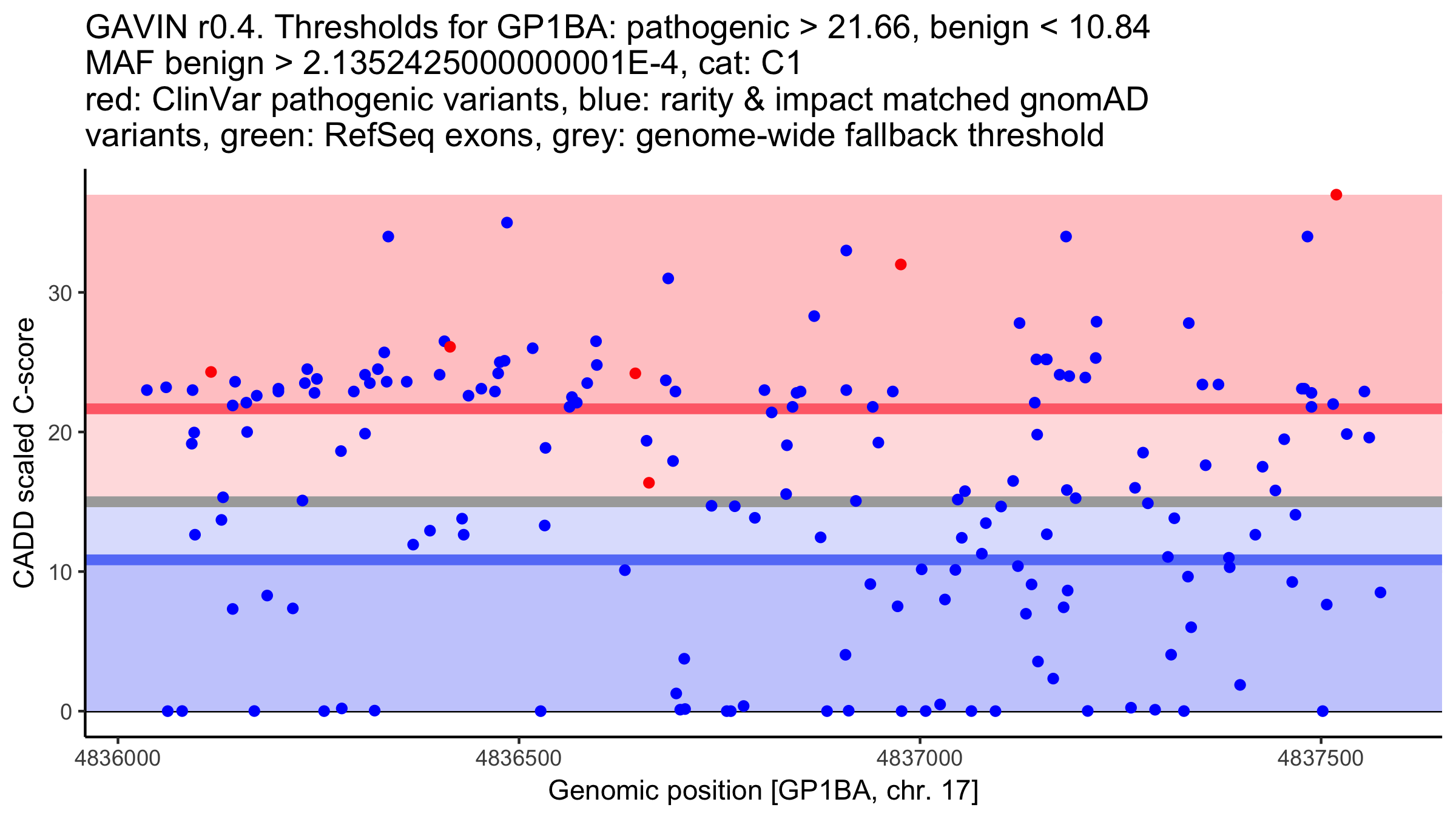 GAVIN r0.4. Thresholds for GP1BA: pathogenic > 21.66, benign < 10.84
MAF benign > 2.1352425000000001E-4, cat: C1
red: ClinVar pathogenic variants, blue: rarity & impact matched gnomAD variants, green: RefSeq exons, grey: genome-wide fallback threshold

CADD scaled C-score

30
20
10
0

4836000
4836500
4837000
4837500

Genomic position [GP1BA, chr. 17]